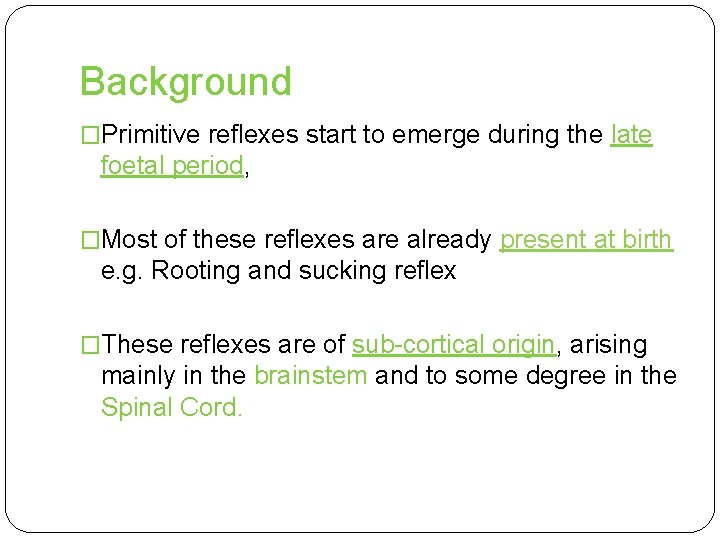 Background

□Primitive reflexes start to emerge during the late foetal period,

□Most of these reflexes are already present at birth e.g. Rooting and sucking reflex

□These reflexes are of sub-cortical origin, arising mainly in the brainstem and to some degree in the Spinal Cord.